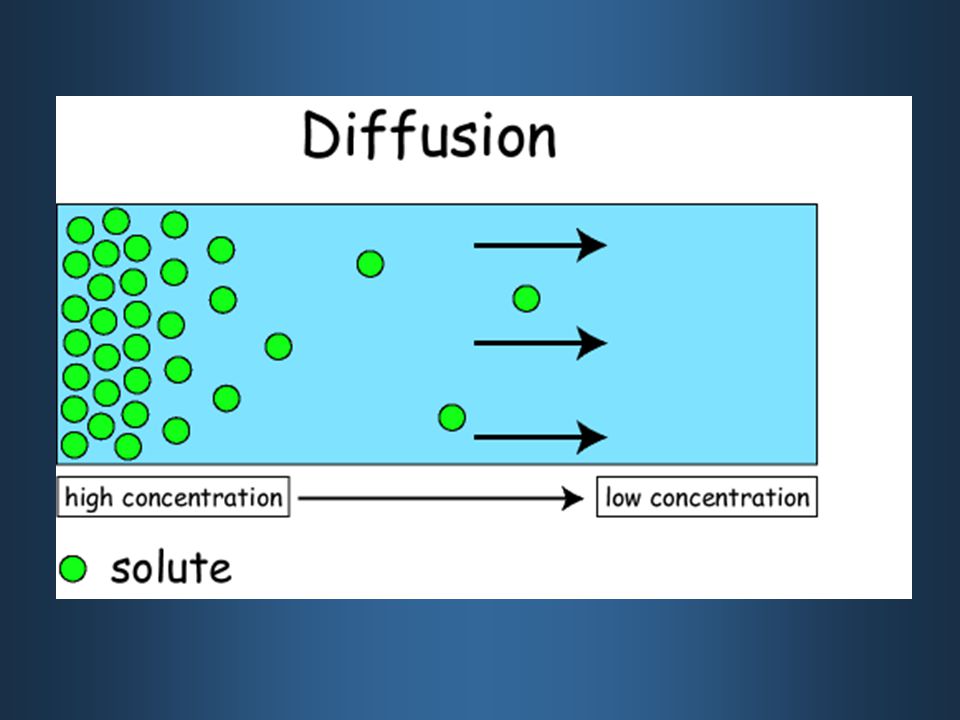 Diffusion

high concentration

low concentration

solute